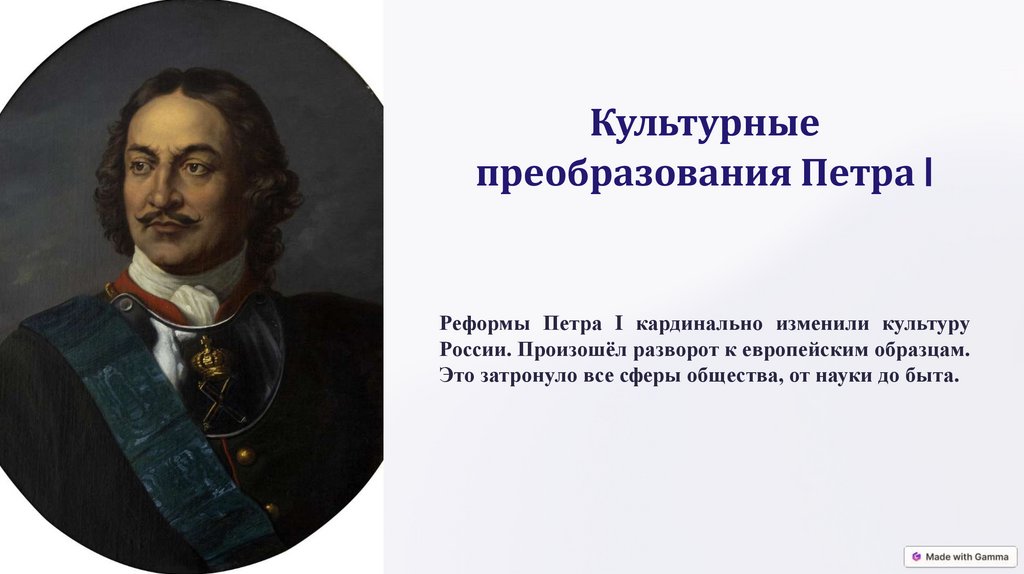 Культурные преобразования Петра I

Реформы Петра I кардинально изменили культуру России. Произошёл разворот к европейским образцам. Это затронуло все сферы общества, от науки до быта.

Made with Gamma